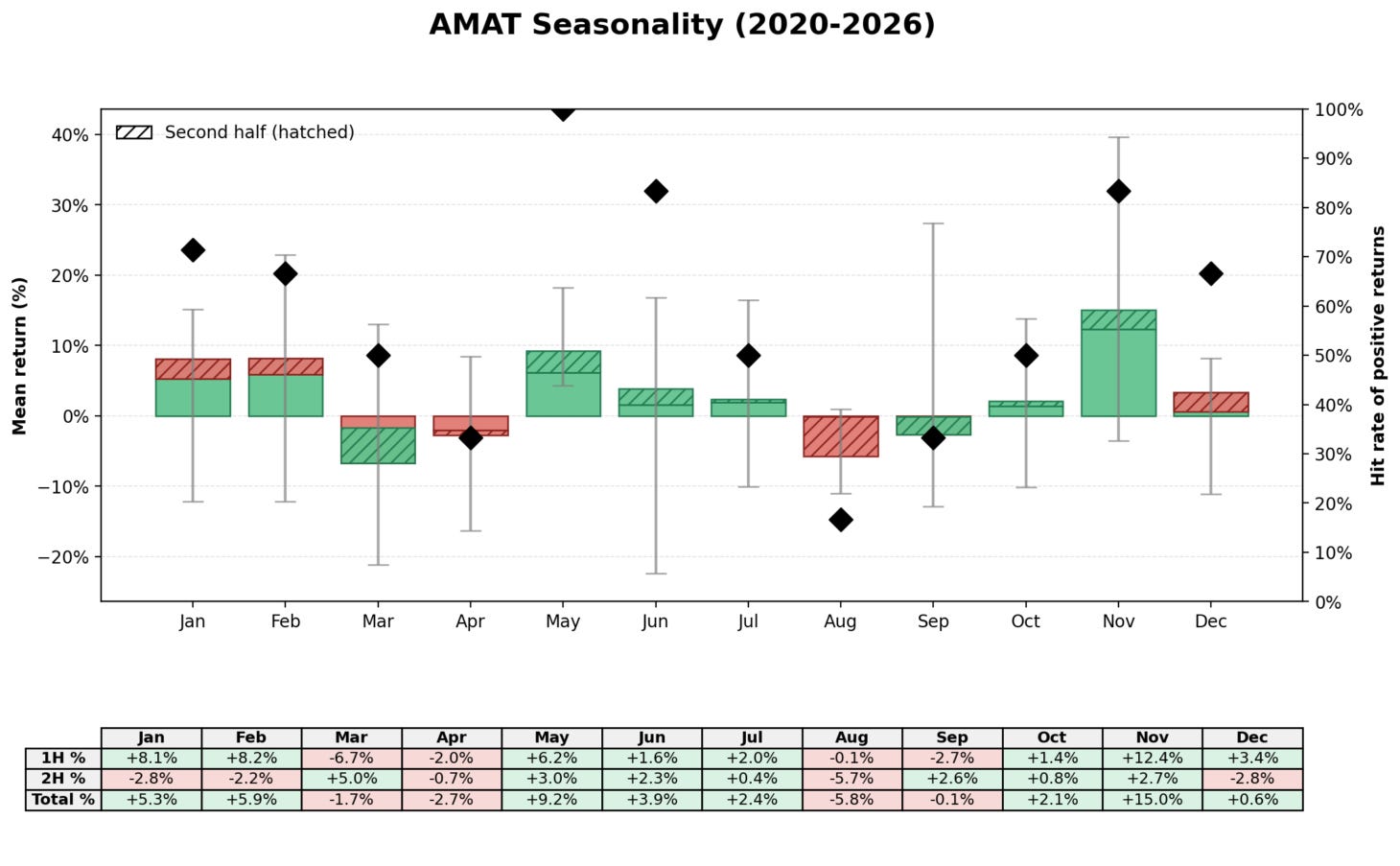 AMAT Seasonality (2020-2026)

Second half (hatched)

Mean return (%)

40%
30%
20%
10%
0%
−10%
−20%

Hit rate of positive returns

100%
90%
80%
70%
60%
50%
40%
30%
20%
10%
0%

Jan Feb Mar Apr May Jun Jul Aug Sep Oct Nov Dec

| | Jan | Feb | Mar | Apr | May | Jun | Jul | Aug | Sep | Oct | Nov | Dec |
|---|---|---|---|---|---|---|---|---|---|---|---|---|
| 1H % | +8.1% | +8.2% | -6.7% | -2.0% | +6.2% | +1.6% | +2.0% | -0.1% | -2.7% | +1.4% | +12.4% | +3.4% |
| 2H % | -2.8% | -2.2% | +5.0% | -0.7% | +3.0% | +2.3% | +0.4% | -5.7% | +2.6% | +0.8% | +2.7% | -2.8% |
| Total % | +5.3% | +5.9% | -1.7% | -2.7% | +9.2% | +3.9% | +2.4% | -5.8% | -0.1% | +2.1% | +15.0% | +0.6% |